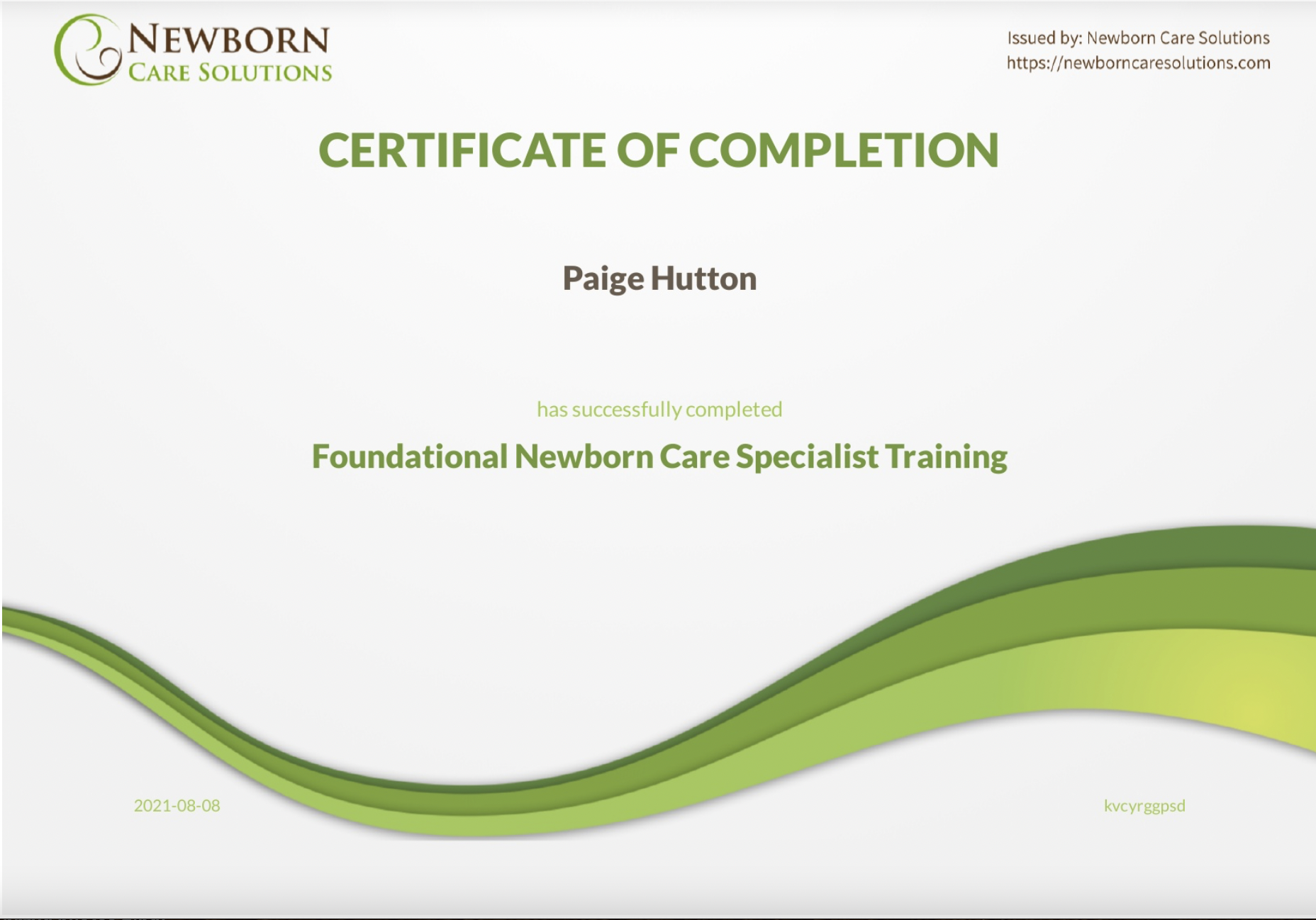 NEWBORN
CARE SOLUTIONS

Issued by: Newborn Care Solutions
https://newborncaresolutions.com

CERTIFICATE OF COMPLETION

Paige Hutton

has successfully completed

Foundational Newborn Care Specialist Training

2021-08-08

kvcyrggpsd